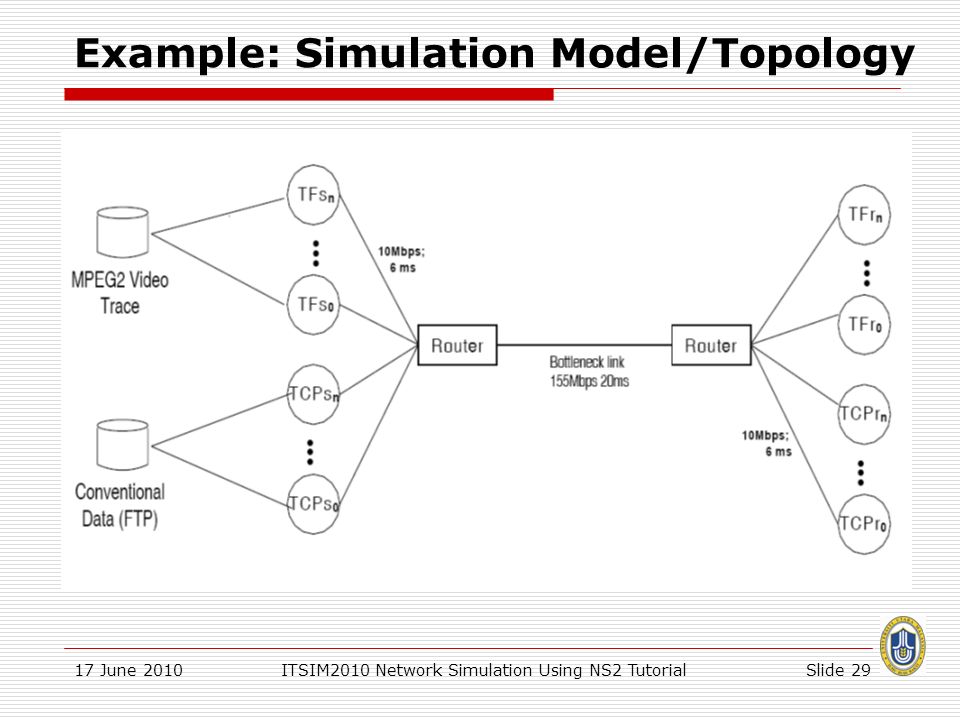 Example: Simulation Model/Topology

MPEG2 Video Trace

Conventional Data (FTP)

$TFs_n$

$TFs_0$

$TCPs_n$

$TCPs_0$

10Mbps; 6 ms

Router

Bottleneck link 155Mbps 20ms

Router

$TFr_n$

$TFr_0$

$TCPr_n$

$TCPr_0$

10Mbps; 6 ms

17 June 2010 ITSIM2010 Network Simulation Using NS2 Tutorial Slide 29